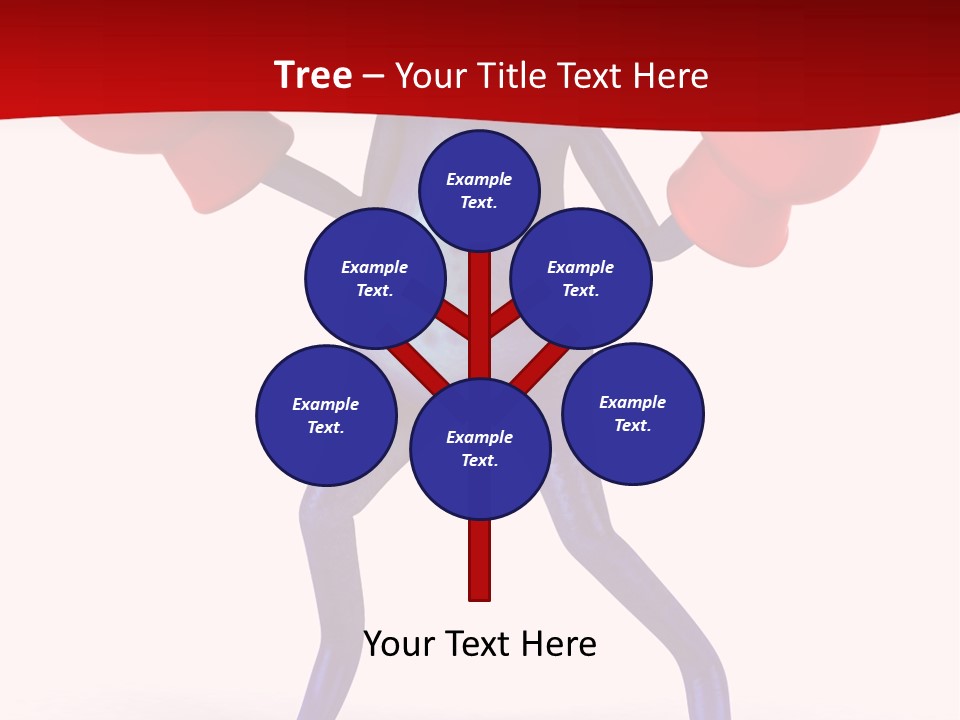 Tree – Your Title Text Here

Example Text.

Example Text.

Example Text.

Example Text.

Example Text.

Example Text.

Your Text Here